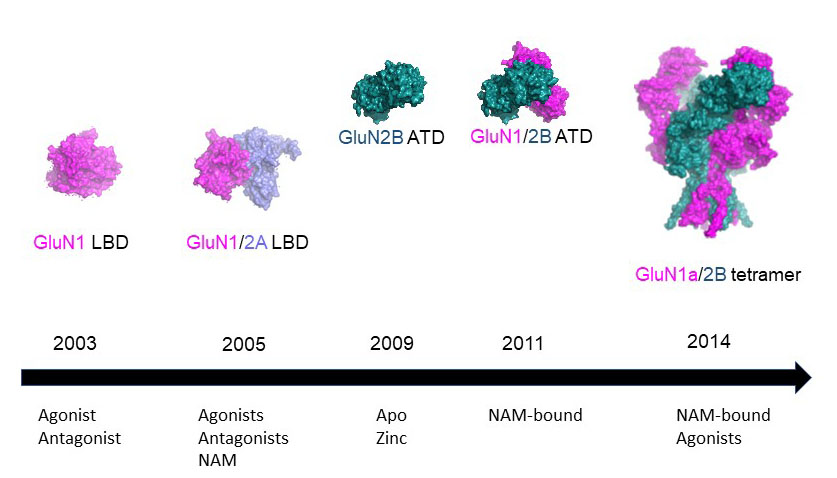 GluN2B ATD

GluN1/2B ATD

GluN1 LBD

GluN1/2A LBD

GluN1a/2B tetramer

2003

2005

2009

2011

2014

Agonist
Antagonist

Agonists
Antagonists
NAM

Apo
Zinc

NAM-bound

NAM-bound
Agonists